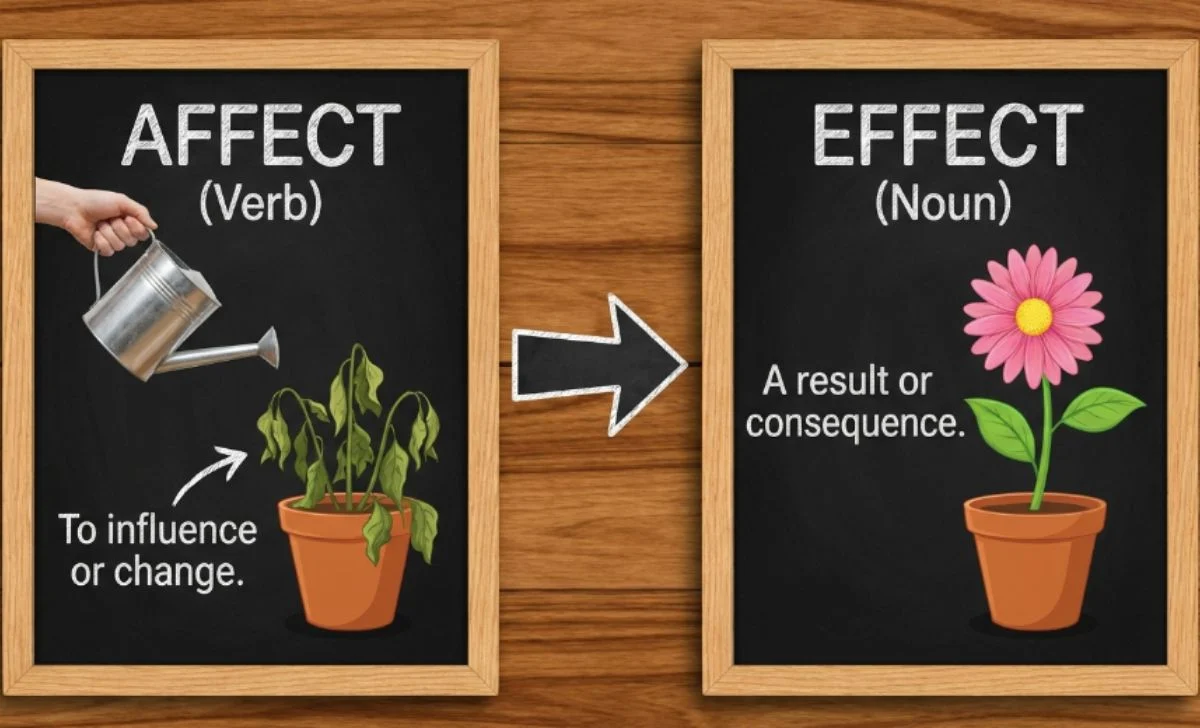 AFFECT
(Verb)

To influence or change.

EFFECT
(Noun)

A result or consequence.